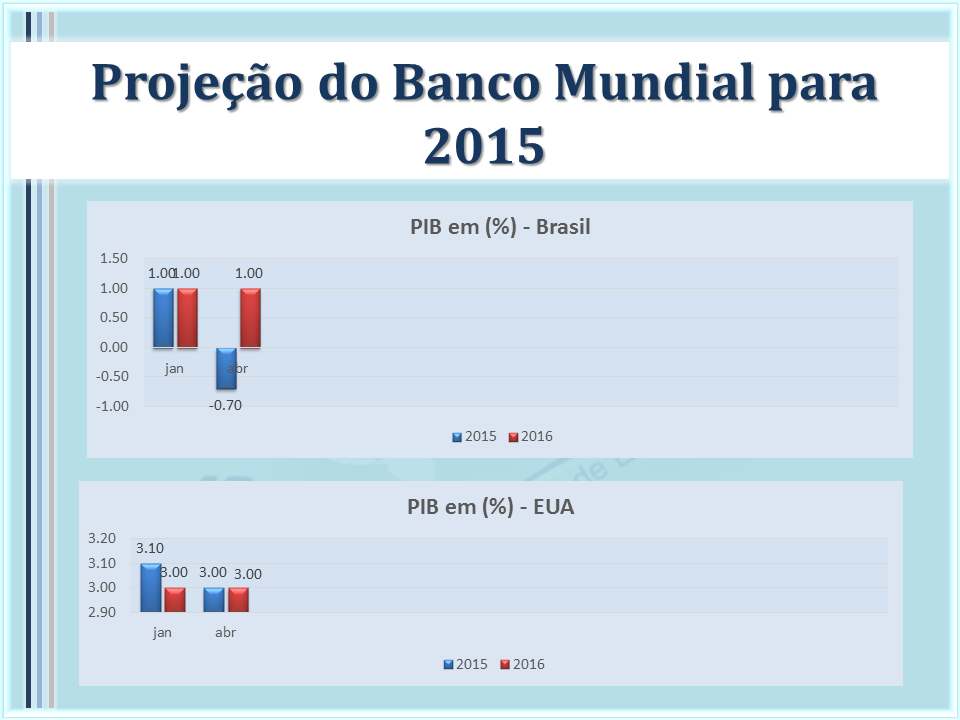 Projeção do Banco Mundial para 2015

PIB em (%) - Brasil

1.50
1.00
0.50
0.00
-0.50
-1.00

1.00 1.00
1.00
-0.70
jan
abr

2015 2016

PIB em (%) - EUA

3.20
3.10
3.00
2.90

3.10
3.00
3.00 3.00
jan
abr

2015 2016